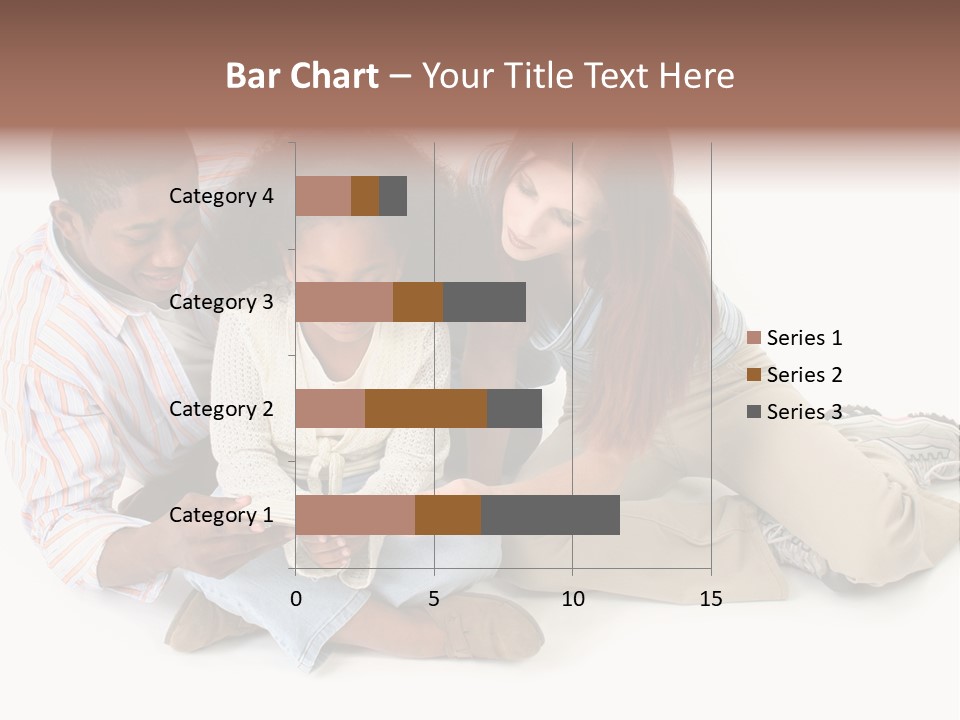 Bar Chart – Your Title Text Here

Category 4
Category 3
Category 2
Category 1

0
5
10
15

Series 1
Series 2
Series 3